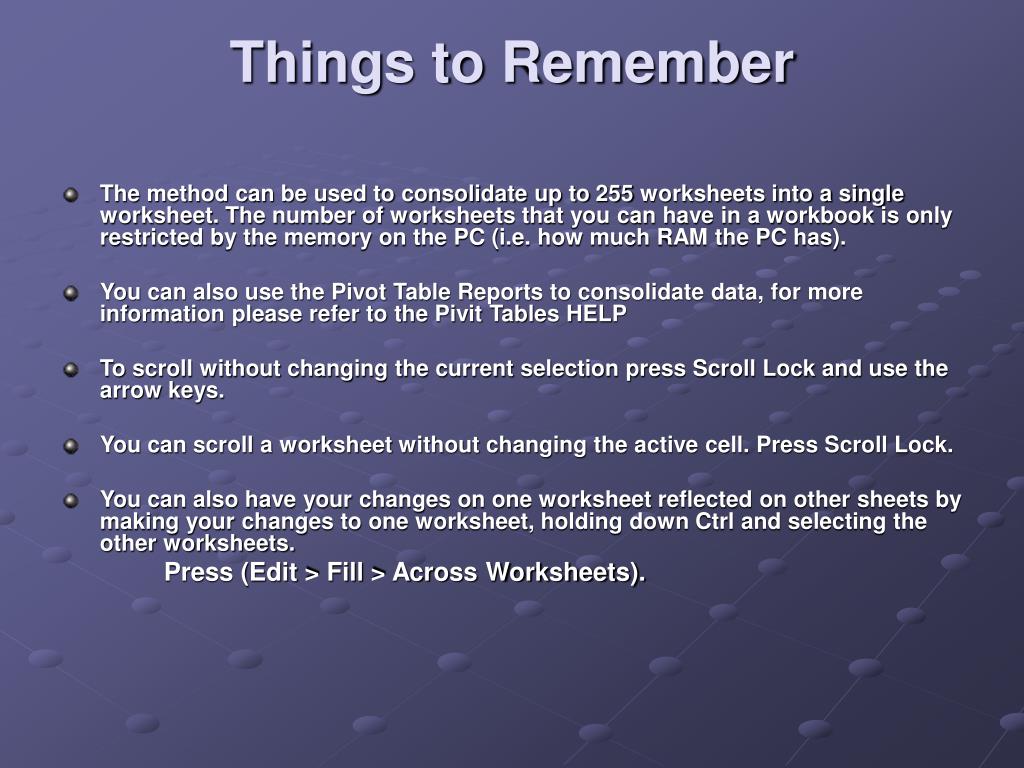 Things to Remember

The method can be used to consolidate up to 255 worksheets into a single worksheet. The number of worksheets that you can have in a workbook is only restricted by the memory on the PC (i.e. how much RAM the PC has).

You can also use the Pivot Table Reports to consolidate data, for more information please refer to the Pivit Tables HELP

To scroll without changing the current selection press Scroll Lock and use the arrow keys.

You can scroll a worksheet without changing the active cell. Press Scroll Lock.

You can also have your changes on one worksheet reflected on other sheets by making your changes to one worksheet, holding down Ctrl and selecting the other worksheets.

Press (Edit > Fill > Across Worksheets).